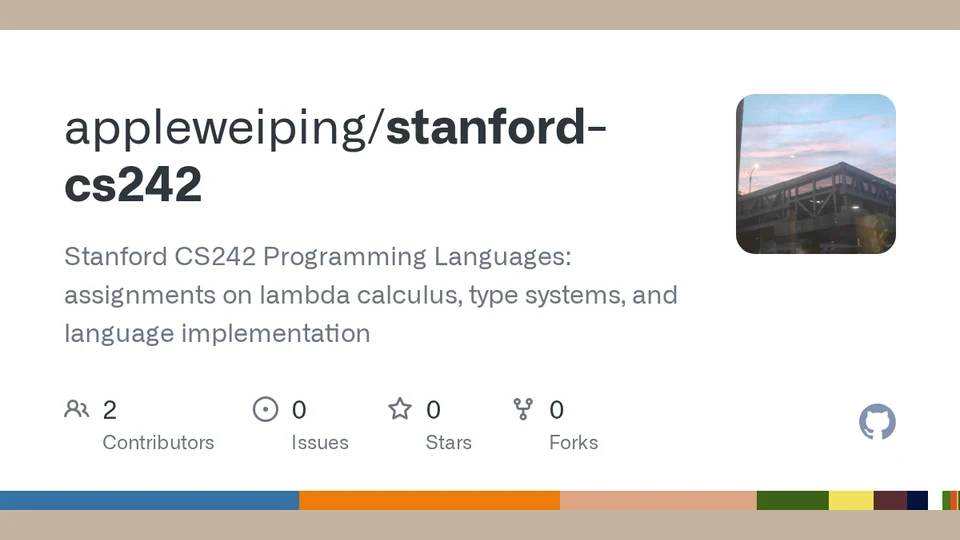 appleweiping/stanford-cs242

Stanford CS242 Programming Languages: assignments on lambda calculus, type systems, and language implementation

2
Contributors

0
Issues

0
Stars

0
Forks